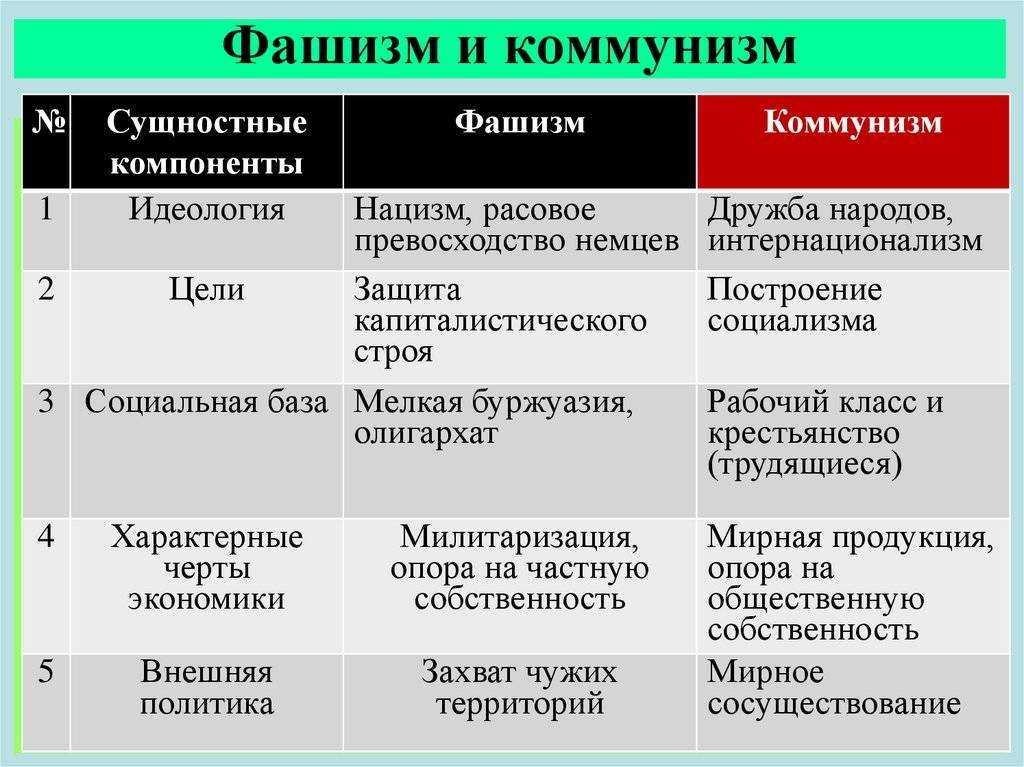 Фашизм и коммунизм

| № | Сущностные компоненты | Фашизм | Коммунизм |
|---|---|---|---|
| 1 | Идеология | Нацизм, расовое превосходство немцев | Дружба народов, интернационализм |
| 2 | Цели | Защита капиталистического строя | Построение социализма |
| 3 | Социальная база | Мелкая буржуазия, олигархат | Рабочий класс и крестьянство (трудящиеся) |
| 4 | Характерные черты экономики | Милитаризация, опора на частную собственность | Мирная продукция, опора на общественную собственность |
| 5 | Внешняя политика | Захват чужих территорий | Мирное сосуществование |